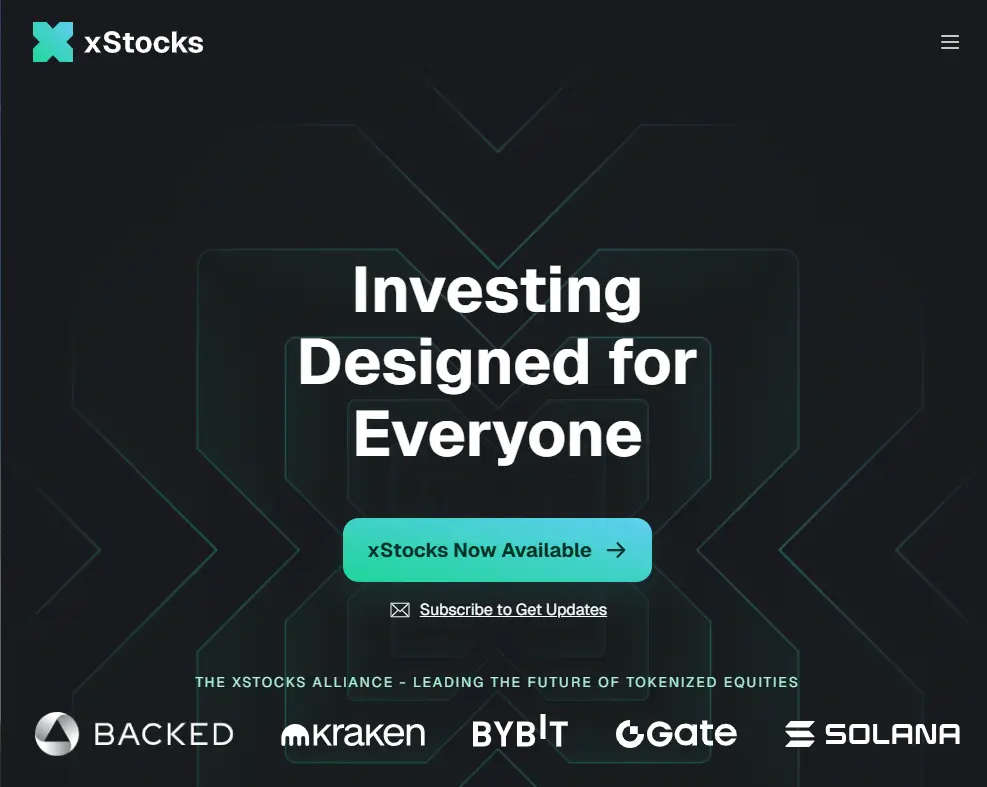 xStocks

Investing Designed for Everyone

xStocks Now Available →

Subscribe to Get Updates

THE XSTOCKS ALLIANCE - LEADING THE FUTURE OF TOKENIZED EQUITIES

BACKED kraken BYBIT Gate SOLANA